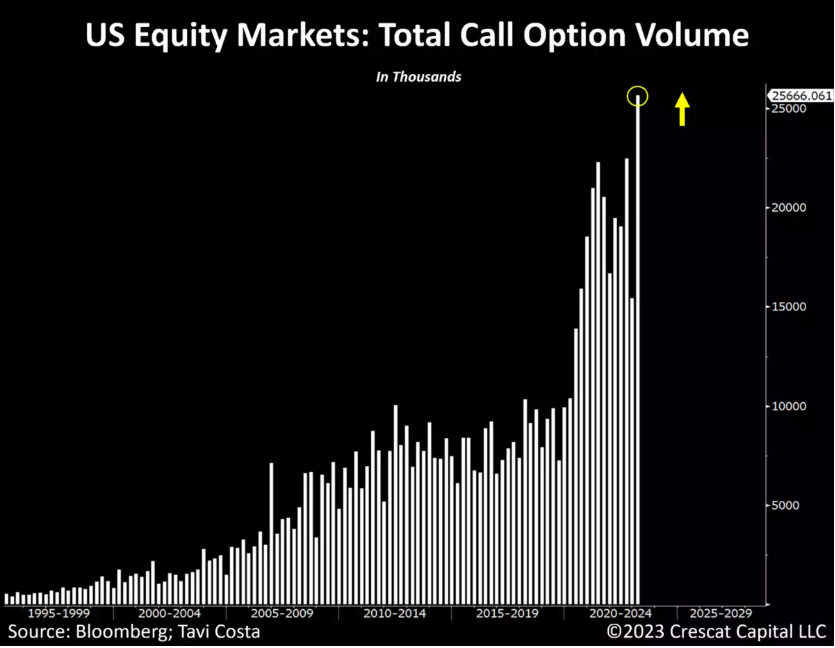 US Equity Markets: Total Call Option Volume

In Thousands

25666.061
25000
20000
15000
10000
5000

1995-1999
2000-2004
2005-2009
2010-2014
2015-2019
2020-2024
2025-2029

Source: Bloomberg; Tavi Costa
©2023 Crescat Capital LLC